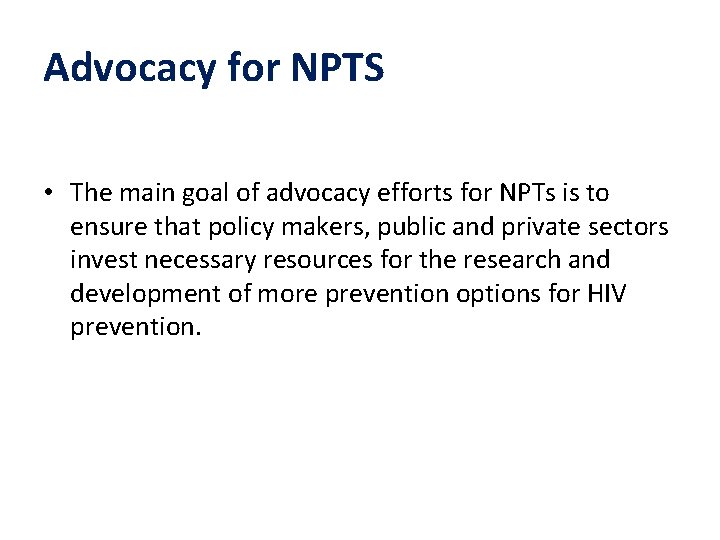 Advocacy for NPTS

• The main goal of advocacy efforts for NPTs is to ensure that policy makers, public and private sectors invest necessary resources for the research and development of more prevention options for HIV prevention.